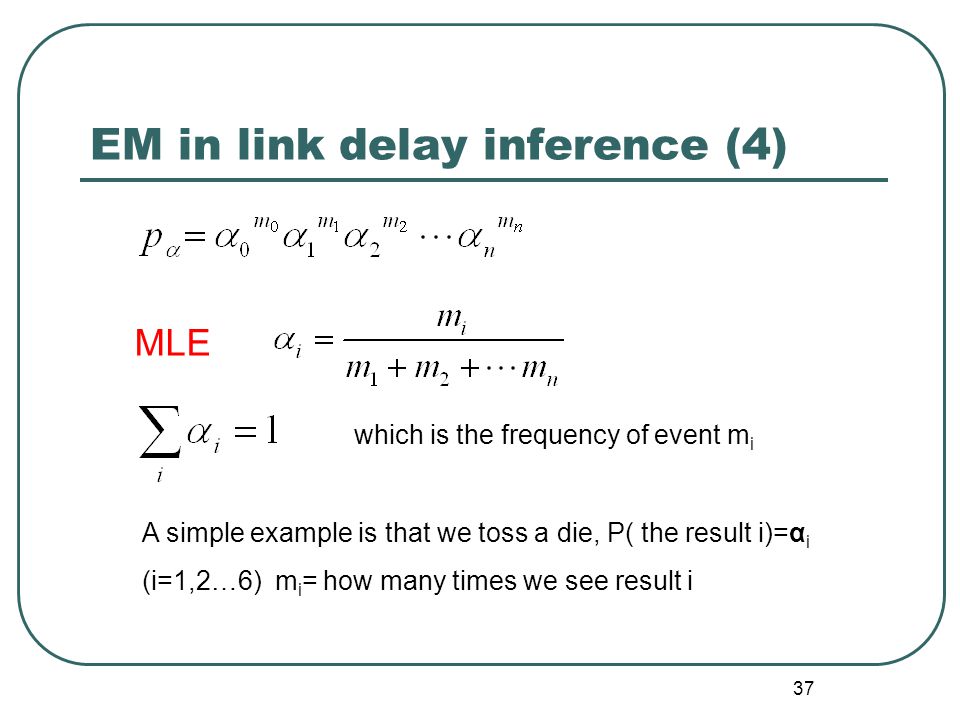 EM in link delay inference (4)

$p_\alpha = \alpha_0^{m_0} \alpha_1^{m_1} \alpha_2^{m_2} \cdots \alpha_n^{m_n}$

MLE $\alpha_i = \frac{m_i}{m_1 + m_2 + \cdots m_n}$

$\sum_i \alpha_i = 1$ which is the frequency of event $m_i$

A simple example is that we toss a die, P( the result i)=$\alpha_i$

(i=1,2…6) $m_i$= how many times we see result i

37